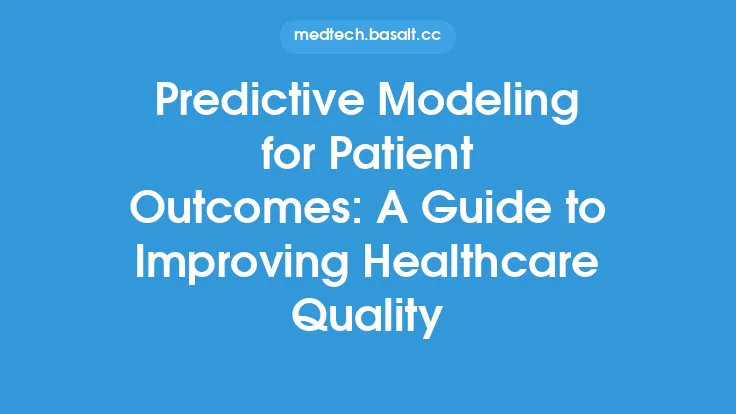 medtech.basalt.cc

Predictive Modeling for Patient Outcomes: A Guide to Improving Healthcare Quality